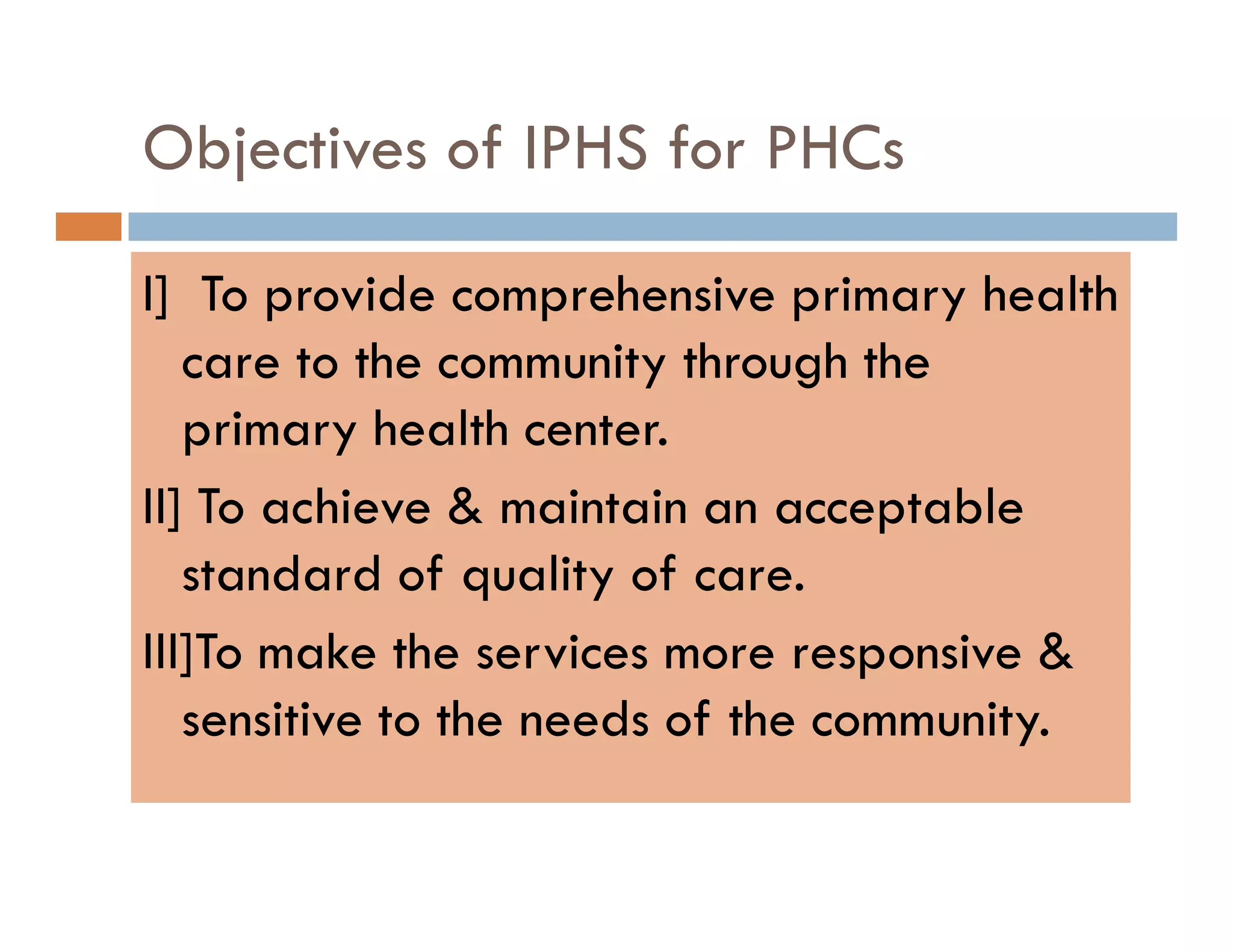 Objectives of IPHS for PHCs

I] To provide comprehensive primary health care to the community through the primary health center.

II] To achieve & maintain an acceptable standard of quality of care.

III]To make the services more responsive & sensitive to the needs of the community.